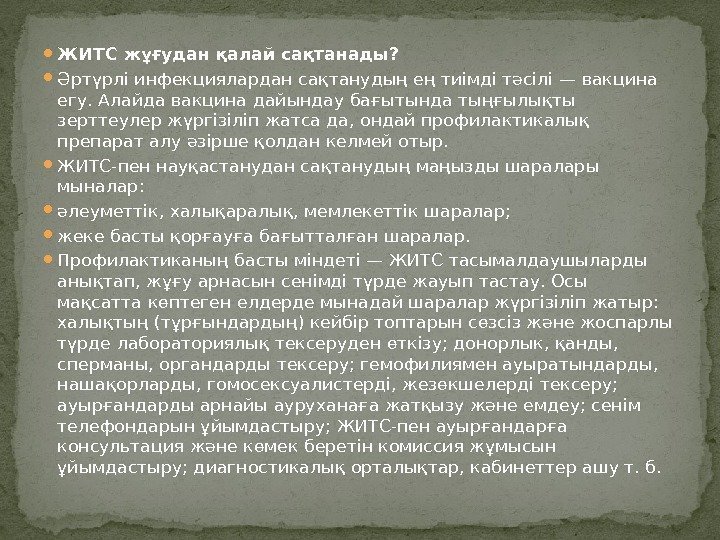 ЖИТС жұғудан қалай сақтанады?

Әртүрлі инфекциялардан сақтанудың ең тиімді тәсілі — вакцина егу. Алайда вакцина дайындау бағытында тыңғылықты зерттеулер жүргізіліп жатса да, ондай профилактикалық препарат алу әзірше қолдан келмей отыр.

ЖИТС-пен науқастанудан сақтанудың маңызды шаралары мыналар:

әлеуметтік, халықаралық, мемлекеттік шаралар;

жеке басты қорғауға бағытталған шаралар.

Профилактиканың басты міндеті — ЖИТС тасымалдаушыларды анықтап, жұғу арнасын сенімді түрде жауып тастау. Осы мақсатта көптеген елдерде мынадай шаралар жүргізіліп жатыр: халықтың (тұрғындардың) кейбір топтарын сөзсіз және жоспарлы түрде лабораториялық тексеруден өткізу; донорлық, қанды, сперманы, органдарды тексеру; гемофилиямен ауыратындарды, нашақорларды, гомосексуалистерді, жезөкшелерді тексеру; ауырғандарды арнайы ауруханаға жатқызу және емдеу; сенім телефондарын ұйымдастыру; ЖИТС-пен ауырғандарға консультация және көмек беретін комиссия жұмысын ұйымдастыру; диагностикалық орталықтар, кабинеттер ашу т. б.